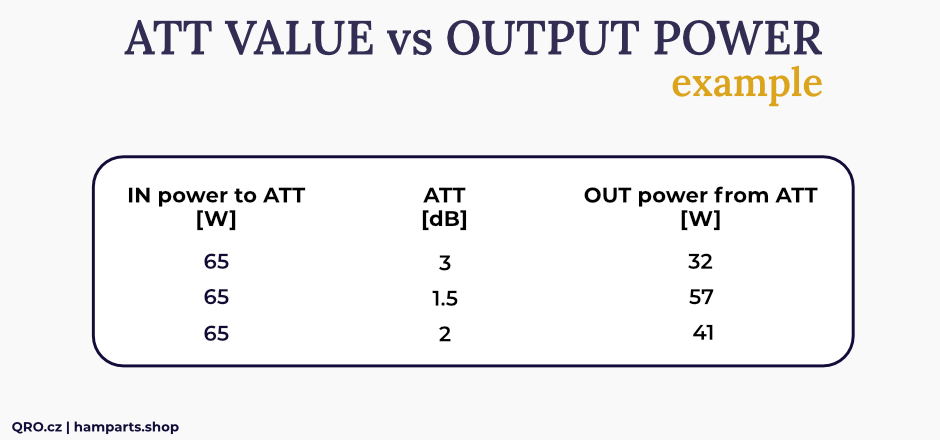 ATT VALUE vs OUTPUT POWER
example

| IN power to ATT [W] | ATT [dB] | OUT power from ATT [W] |
|---|---|---|
| 65 | 3 | 32 |
| 65 | 1.5 | 57 |
| 65 | 2 | 41 |

QRO.cz | hamparts.shop